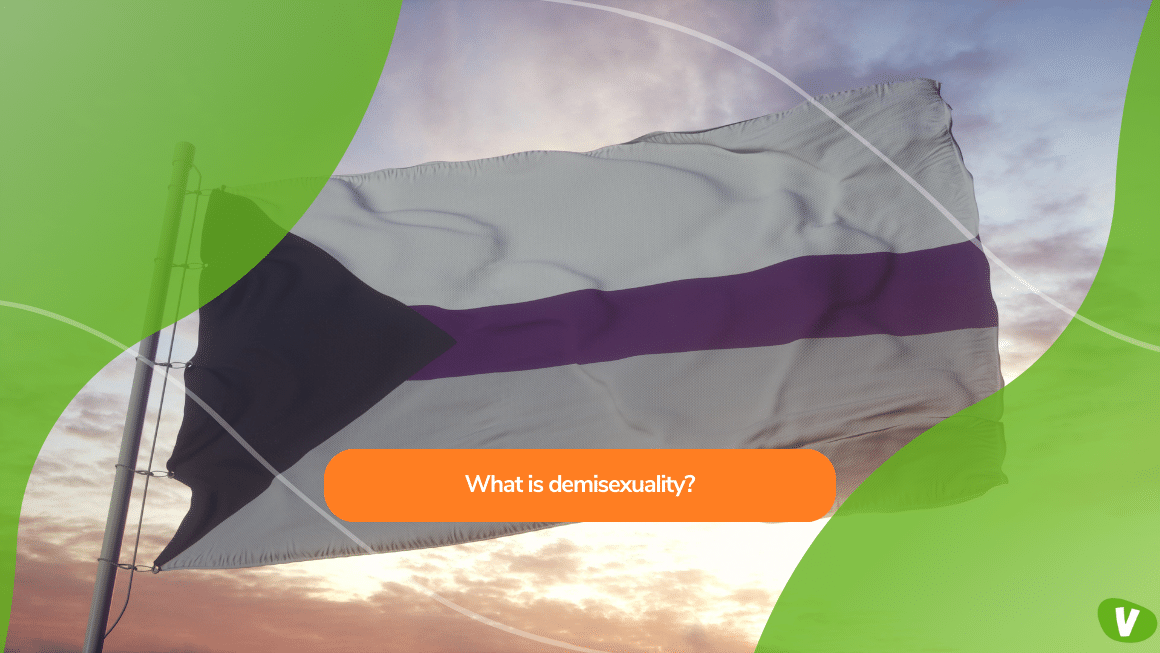 What is demisexuality?

V